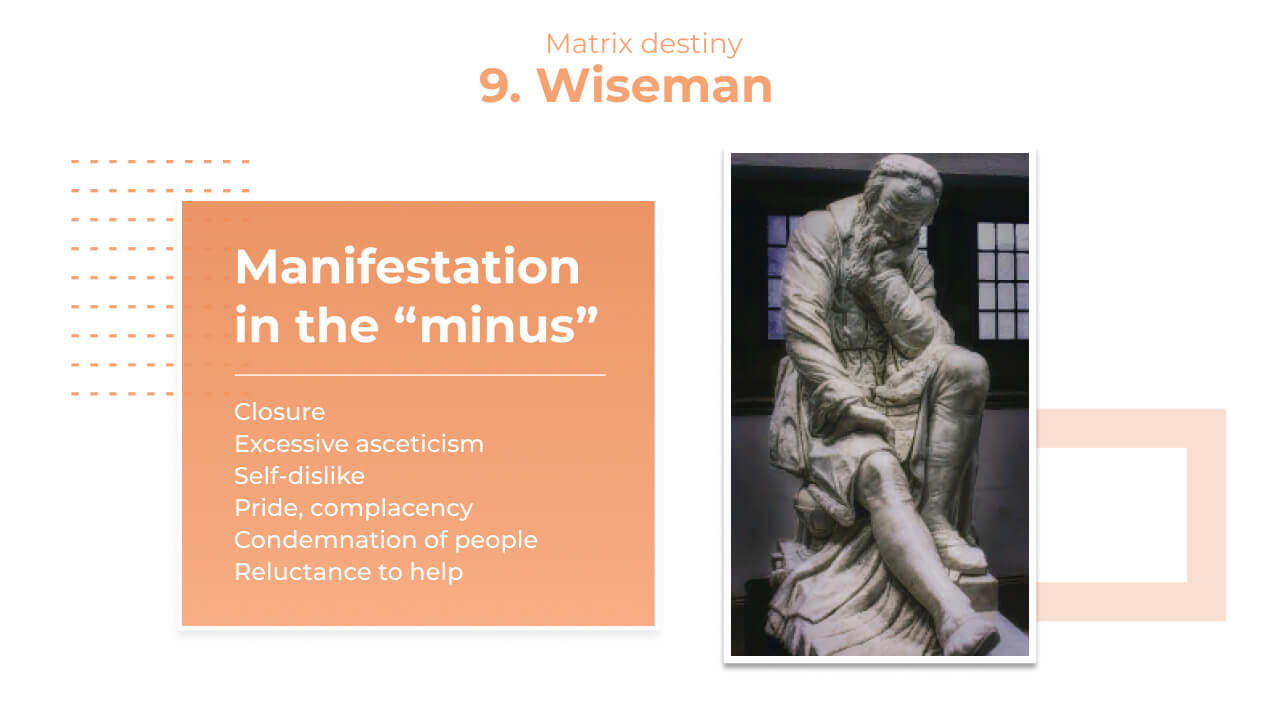 Matrix destiny
9. Wiseman

Manifestation in the “minus”

Closure
Excessive asceticism
Self-dislike
Pride, complacency
Condemnation of people
Reluctance to help